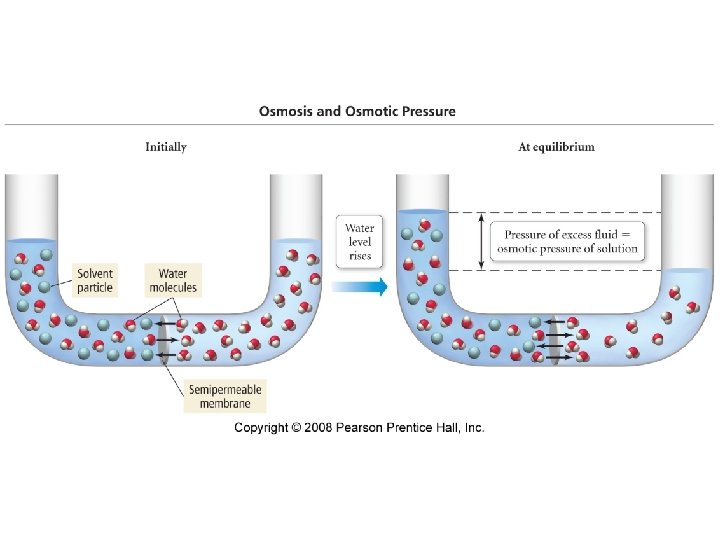 Osmosis and Osmotic Pressure

Initially

Solvent particle

Water molecules

Semipermeable membrane

Water level rises

At equilibrium

Pressure of excess fluid = osmotic pressure of solution

Copyright © 2008 Pearson Prentice Hall, Inc.